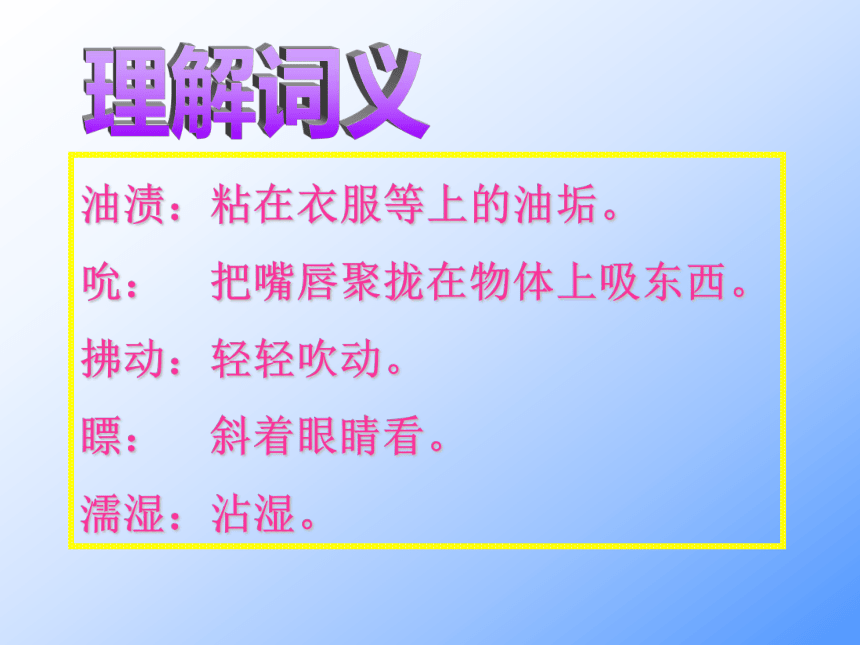 理解词义

油渍：粘在衣服等上的油垢。

吮：　把嘴唇聚拢在物体上吸东西。

拂动：轻轻吹动。

瞟：　斜着眼睛看。

濡湿：沾湿。